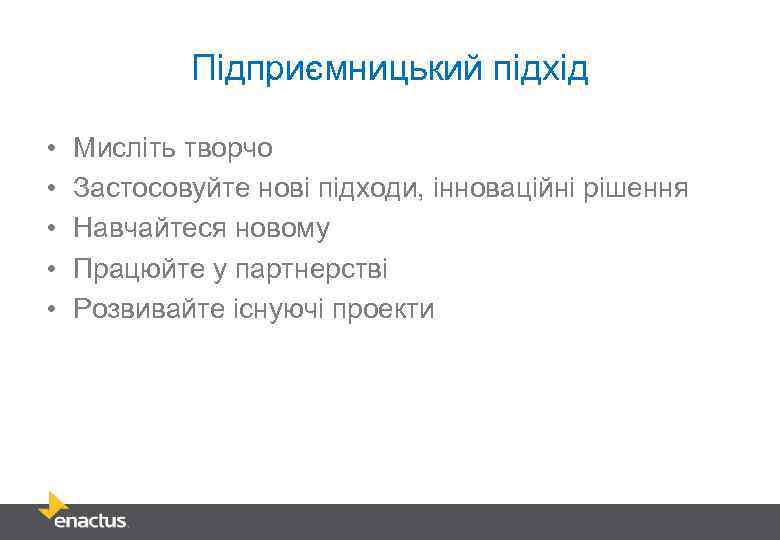 Підприємницький підхід

• Мисліть творчо
• Застосовуйте нові підходи, інноваційні рішення
• Навчайтеся новому
• Працюйте у партнерстві
• Розвивайте існуючі проекти

enactus.